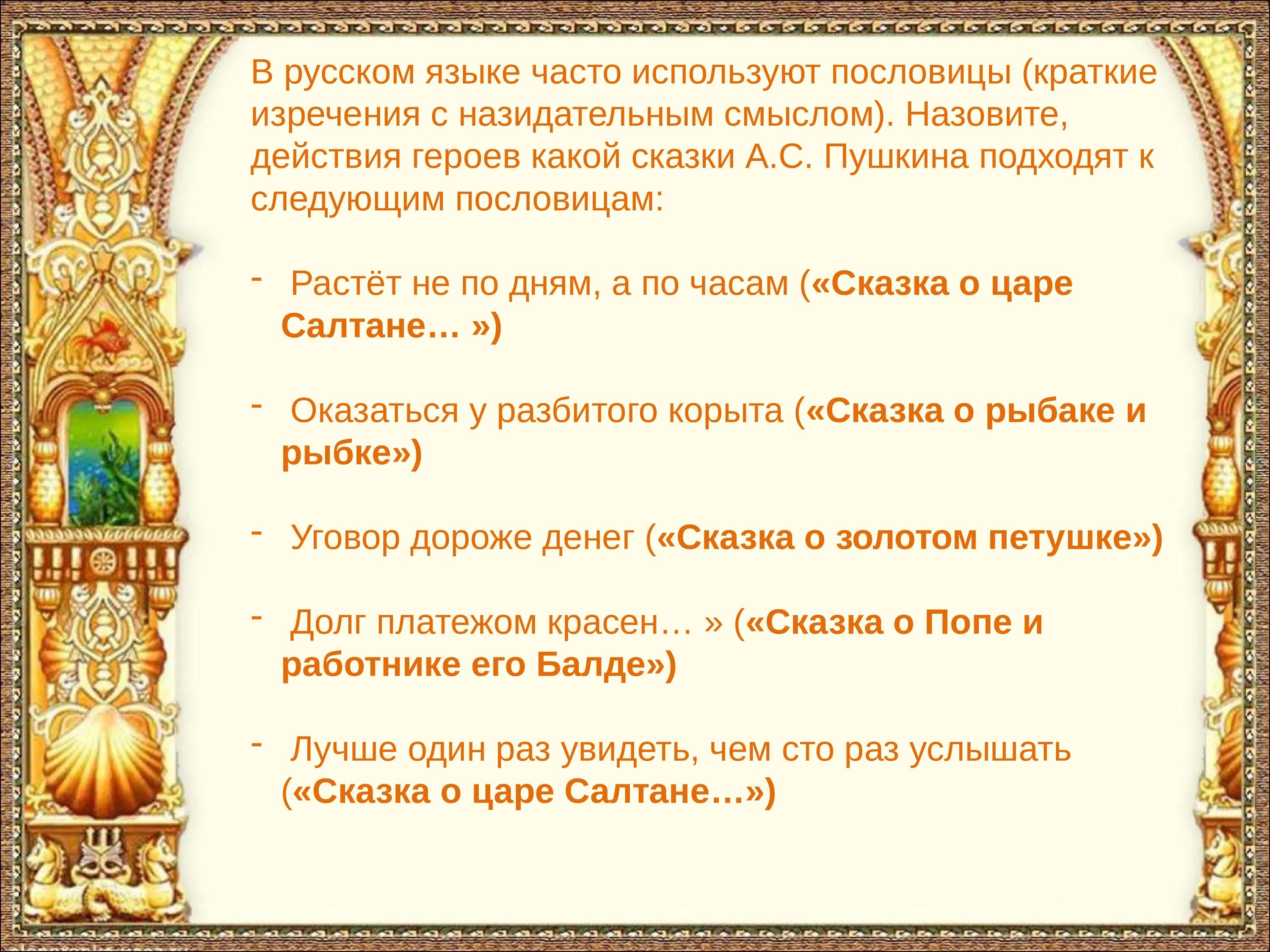 В русском языке часто используют пословицы (краткие изречения с назидательным смыслом). Назовите, действия героев какой сказки А.С. Пушкина подходят к следующим пословицам:

- Растёт не по дням, а по часам («Сказка о царе Салтане… »)

- Оказаться у разбитого корыта («Сказка о рыбаке и рыбке»)

- Уговор дороже денег («Сказка о золотом петушке»)

- Долг платежом красен… » («Сказка о Попе и работнике его Балде»)

- Лучше один раз увидеть, чем сто раз услышать («Сказка о царе Салтане…»)